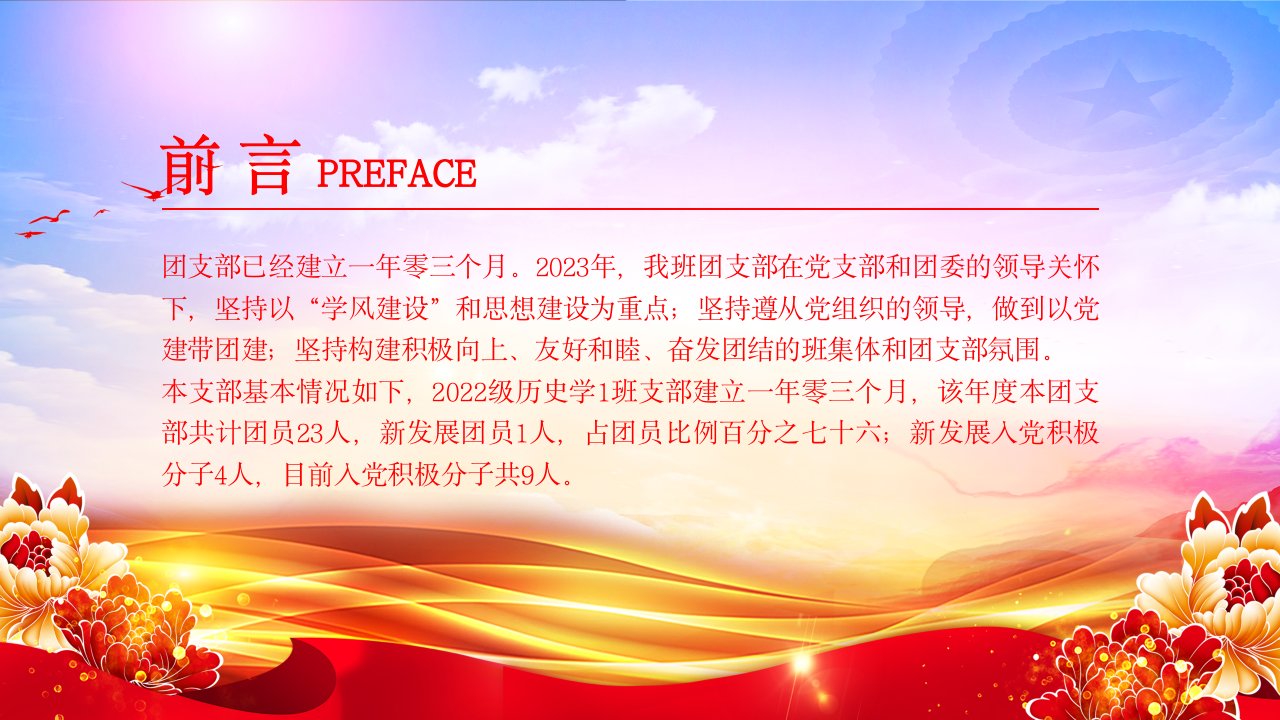 前 言 PREFACE

团支部已经建立一年零三个月。2023年，我班团支部在党支部和团委的领导关怀下，坚持以“学风建设”和思想建设为重点；坚持遵从党组织的领导，做到以党建带团建；坚持构建积极向上、友好和睦、奋发团结的班集体和团支部氛围。
本支部基本情况如下，2022级历史学1班支部建立一年零三个月，该年度本团支部共计团员23人，新发展团员1人，占团员比例百分之七十六；新发展入党积极分子4人，目前入党积极分子共9人。